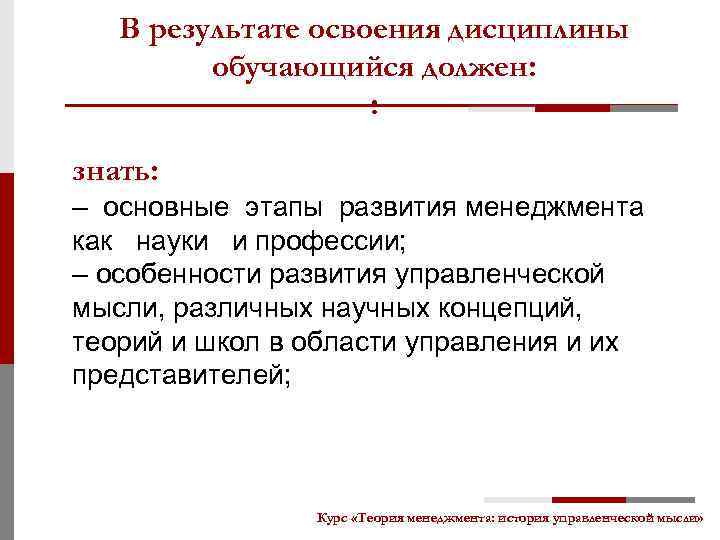 В результате освоения дисциплины обучающийся должен:
:

знать:
– основные этапы развития менеджмента как науки и профессии;
– особенности развития управленческой мысли, различных научных концепций, теорий и школ в области управления и их представителей;

Курс «Теория менеджмента: история управленческой мысли»